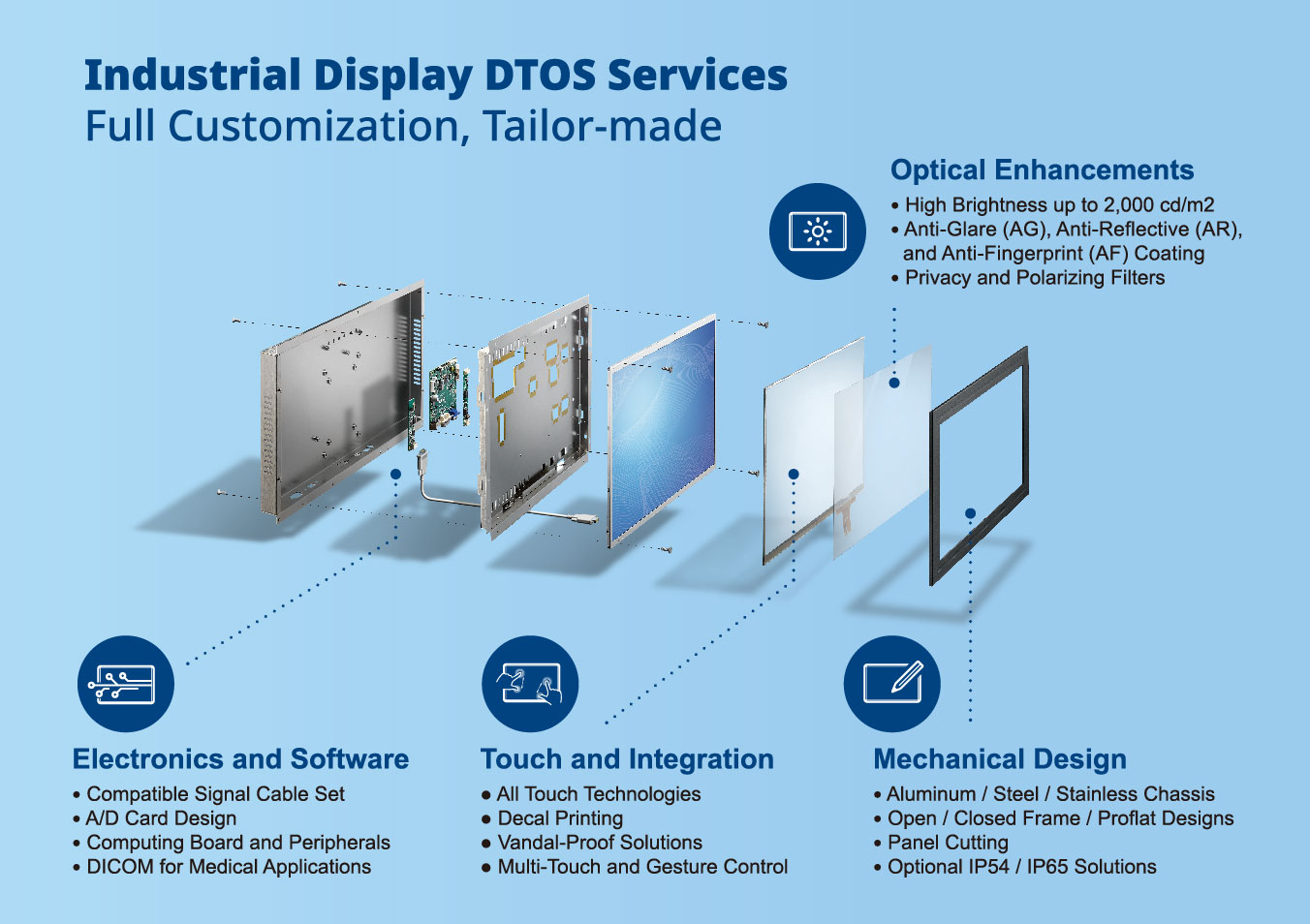 Industrial Display DTOS Services
Full Customization, Tailor-made

Optical Enhancements
• High Brightness up to 2,000 cd/m2
• Anti-Glare (AG), Anti-Reflective (AR), and Anti-Fingerprint (AF) Coating
• Privacy and Polarizing Filters

Electronics and Software
• Compatible Signal Cable Set
• A/D Card Design
• Computing Board and Peripherals
• DICOM for Medical Applications

Touch and Integration
● All Touch Technologies
● Decal Printing
● Vandal-Proof Solutions
● Multi-Touch and Gesture Control

Mechanical Design
• Aluminum / Steel / Stainless Chassis
• Open / Closed Frame / Proflat Designs
• Panel Cutting
• Optional IP54 / IP65 Solutions